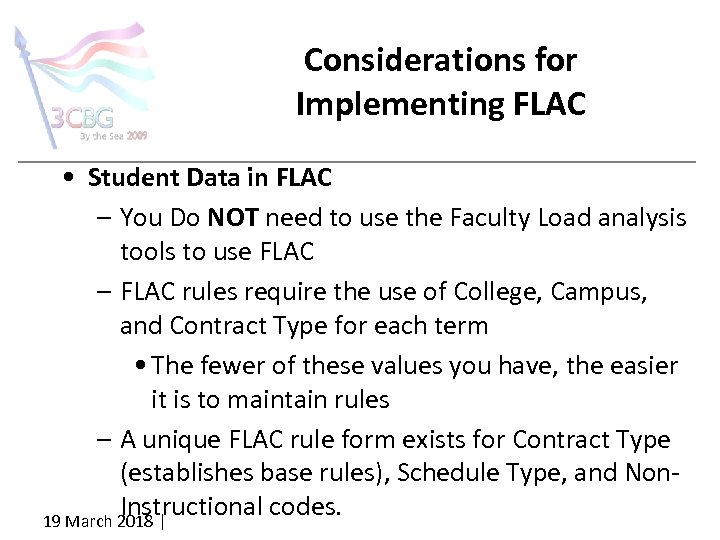 3CBG
By the Sea 2009

Considerations for Implementing FLAC

• Student Data in FLAC
– You Do NOT need to use the Faculty Load analysis tools to use FLAC
– FLAC rules require the use of College, Campus, and Contract Type for each term
• The fewer of these values you have, the easier it is to maintain rules
– A unique FLAC rule form exists for Contract Type (establishes base rules), Schedule Type, and Non-Instructional codes.

19 March 2018 |